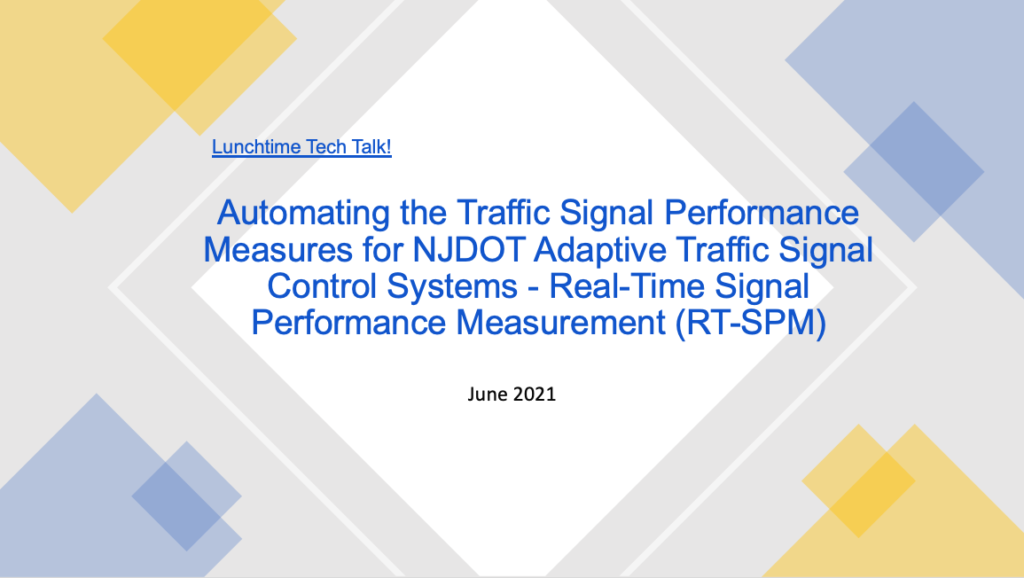 Lunchtime Tech Talk!

Automating the Traffic Signal Performance Measures for NJDOT Adaptive Traffic Signal Control Systems - Real-Time Signal Performance Measurement (RT-SPM)

June 2021